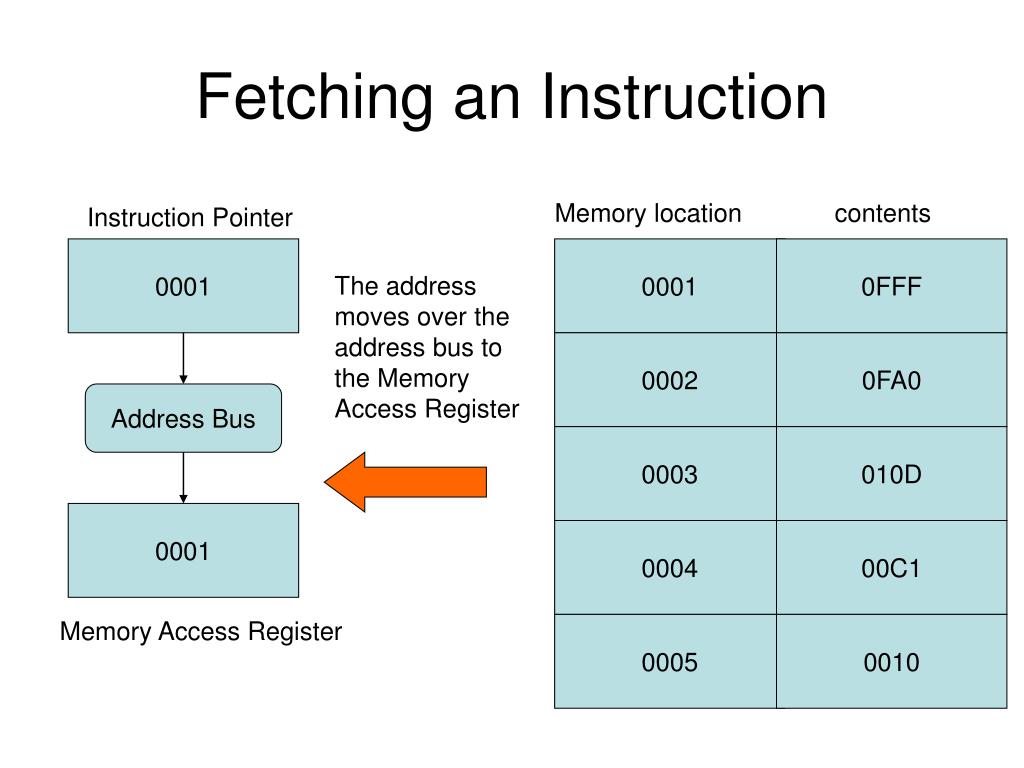 Fetching an Instruction

Instruction Pointer

0001

Address Bus

0001

Memory Access Register

The address moves over the address bus to the Memory Access Register

| Memory location | contents |
|---|---|
| 0001 | 0FFF |
| 0002 | 0FA0 |
| 0003 | 010D |
| 0004 | 00C1 |
| 0005 | 0010 |